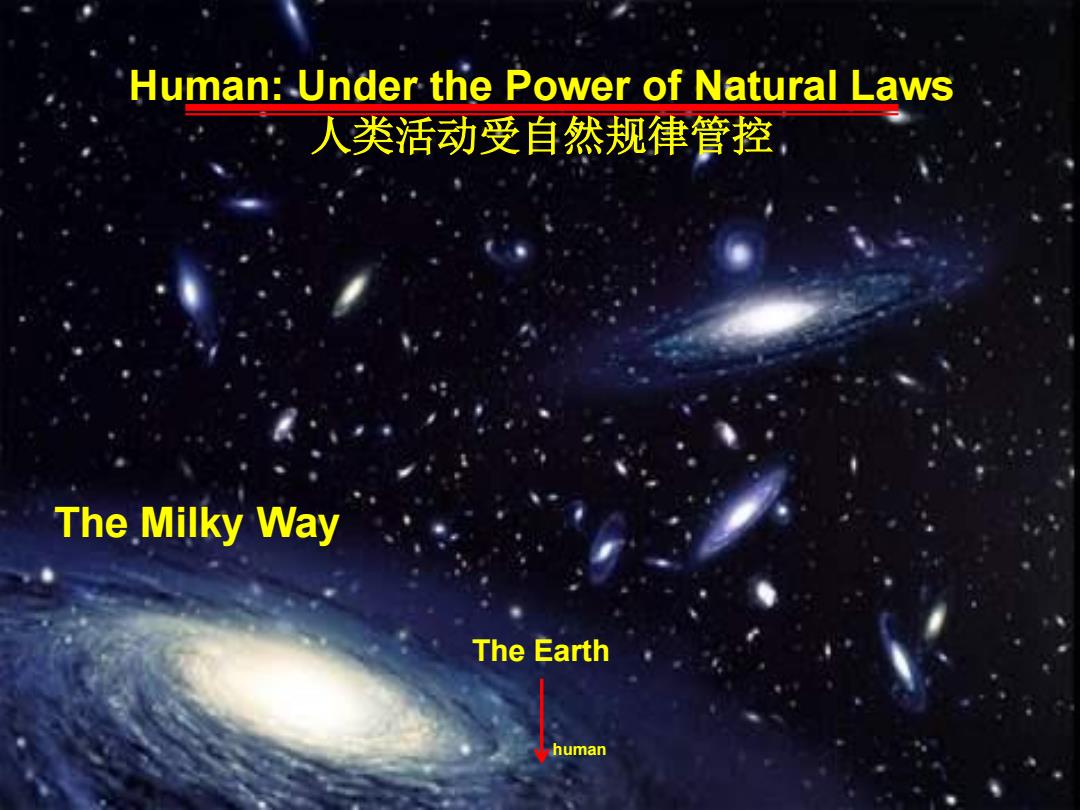 Human: Under the Power of Natural Laws
人类活动受自然规律管控

The Milky Way

The Earth

human